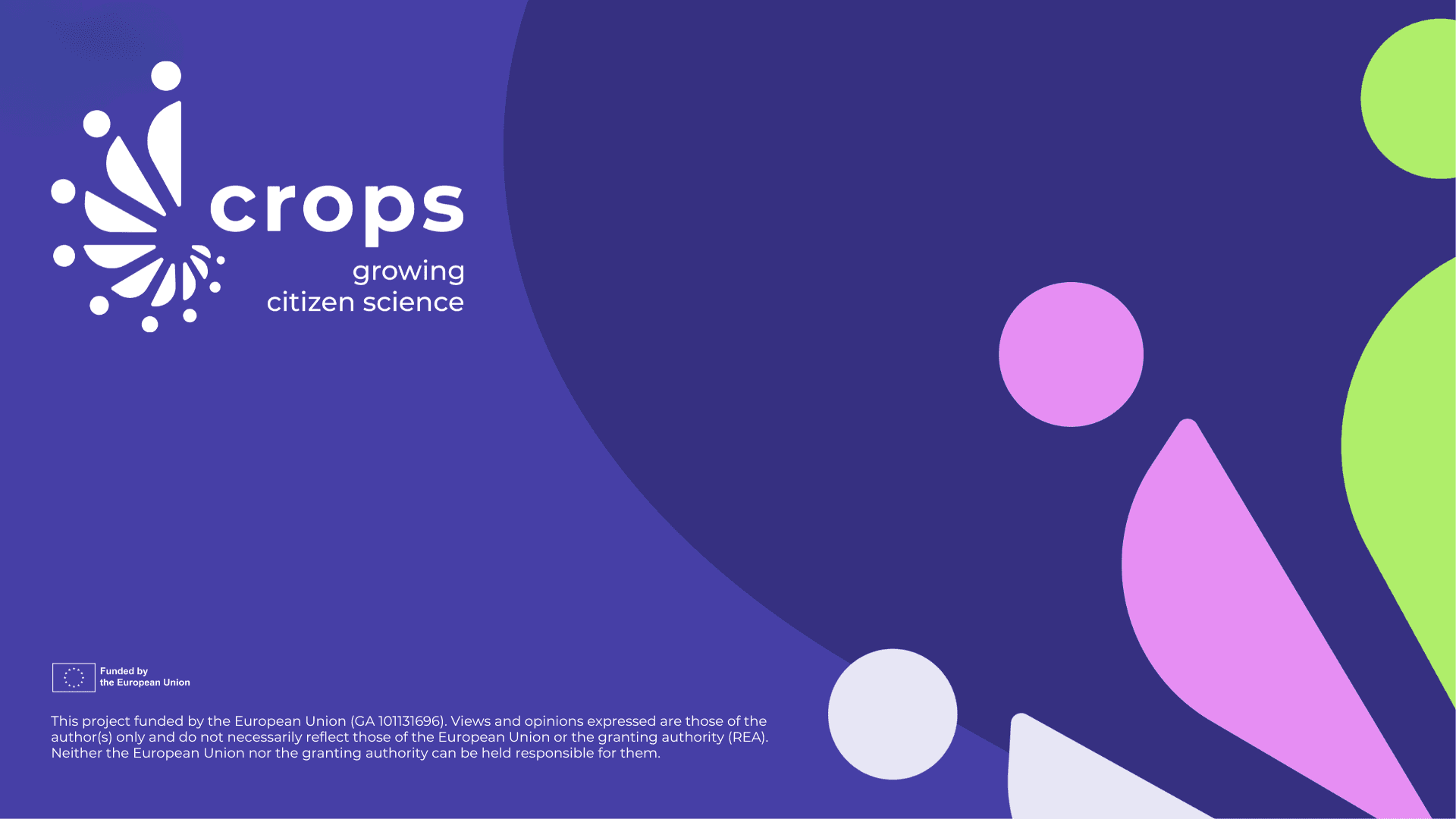 crops
growing
citizen science

Funded by
the European Union

This project funded by the European Union (GA 101131696). Views and opinions expressed are those of the author(s) only and do not necessarily reflect those of the European Union or the granting authority (REA). Neither the European Union nor the granting authority can be held responsible for them.